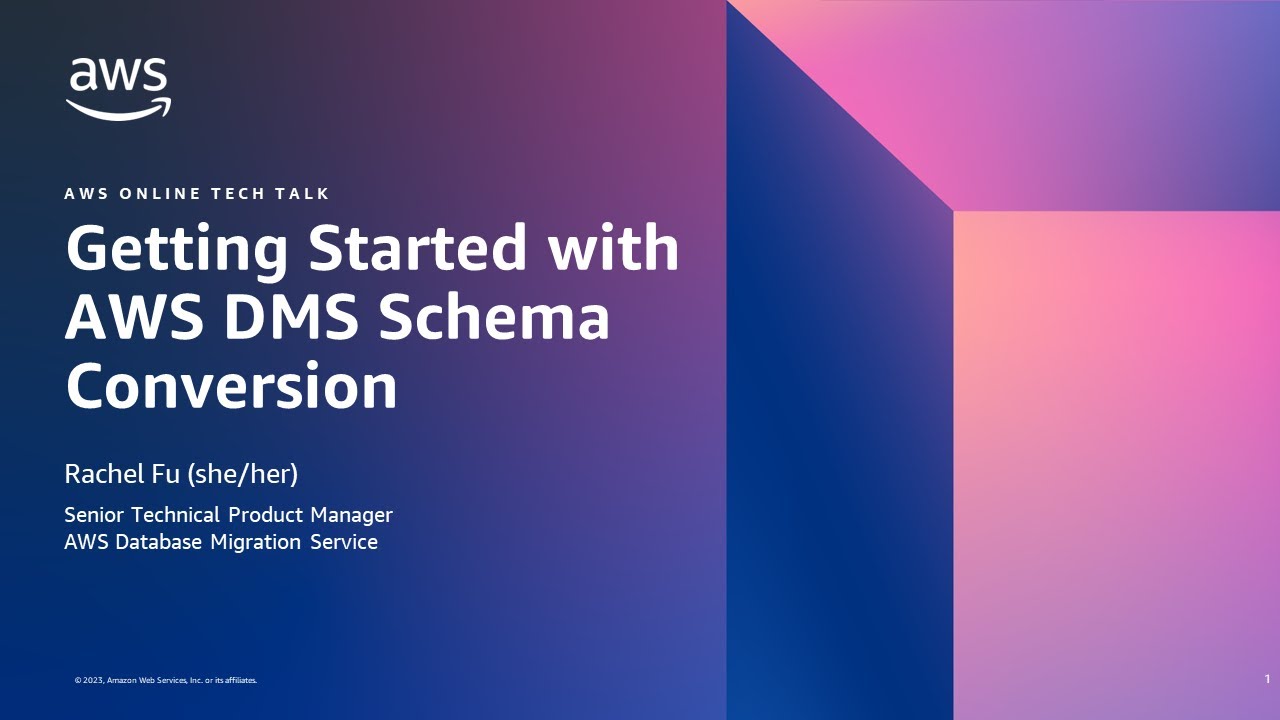 aws

AWS ONLINE TECH TALK

Getting Started with AWS DMS Schema Conversion

Rachel Fu (she/her)

Senior Technical Product Manager
AWS Database Migration Service

© 2023, Amazon Web Services, Inc. or its affiliates.

1